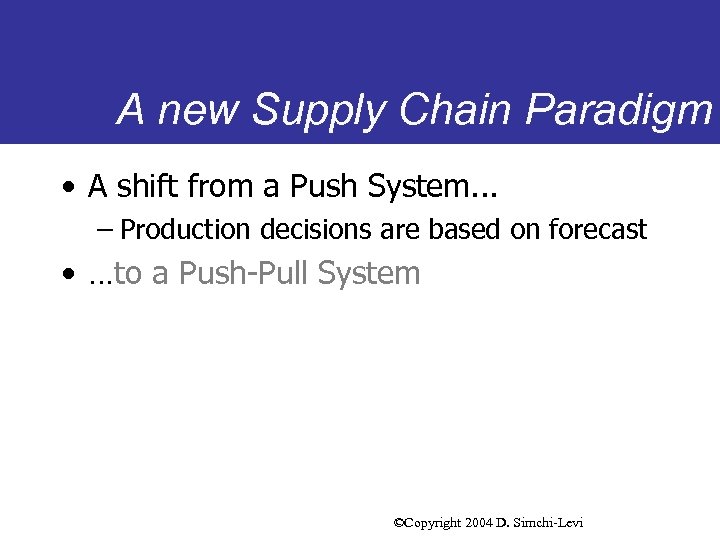 A new Supply Chain Paradigm

• A shift from a Push System...
  – Production decisions are based on forecast
• …to a Push-Pull System

©Copyright 2004 D. Simchi-Levi